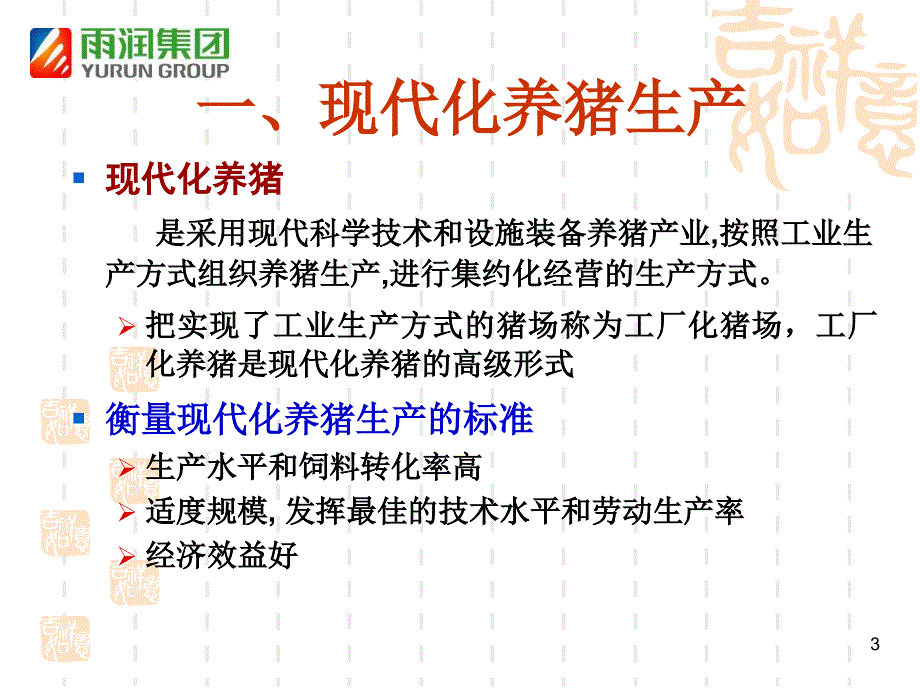 雨润集团
YURUN GROUP

一、现代化养猪生产

现代化养猪

是采用现代科学技术和设施装备养猪产业,按照工业生产方式组织养猪生产,进行集约化经营的生产方式。

把实现了工业生产方式的猪场称为工厂化猪场，工厂化养猪是现代化养猪的高级形式

衡量现代化养猪生产的标准

生产水平和饲料转化率高

适度规模, 发挥最佳的技术水平和劳动生产率

经济效益好

3